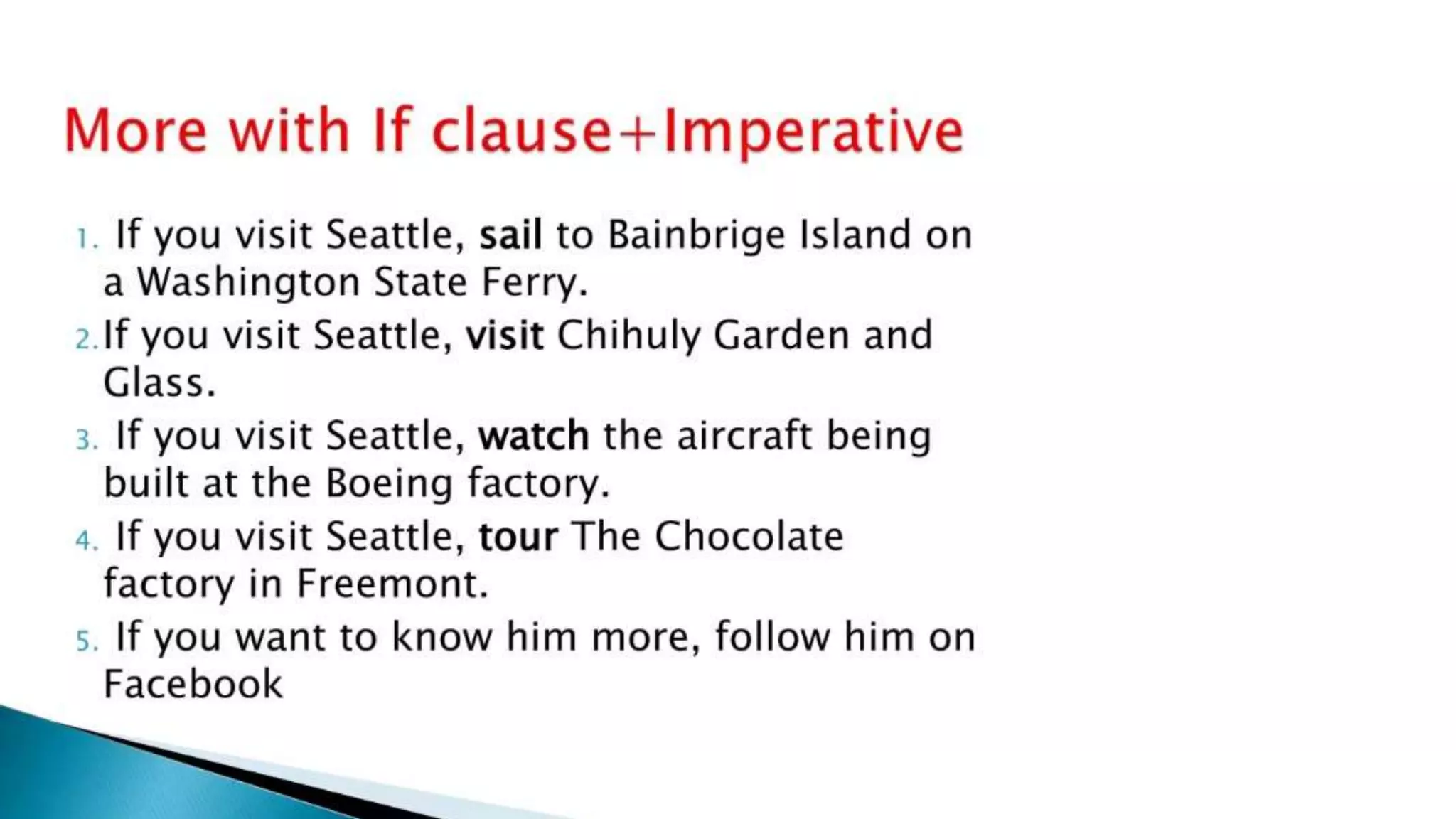 More with If clause+Imperative

1. If you visit Seattle, sail to Bainbrige Island on a Washington State Ferry.
2. If you visit Seattle, visit Chihuly Garden and Glass.
3. If you visit Seattle, watch the aircraft being built at the Boeing factory.
4. If you visit Seattle, tour The Chocolate factory in Freemont.
5. If you want to know him more, follow him on Facebook